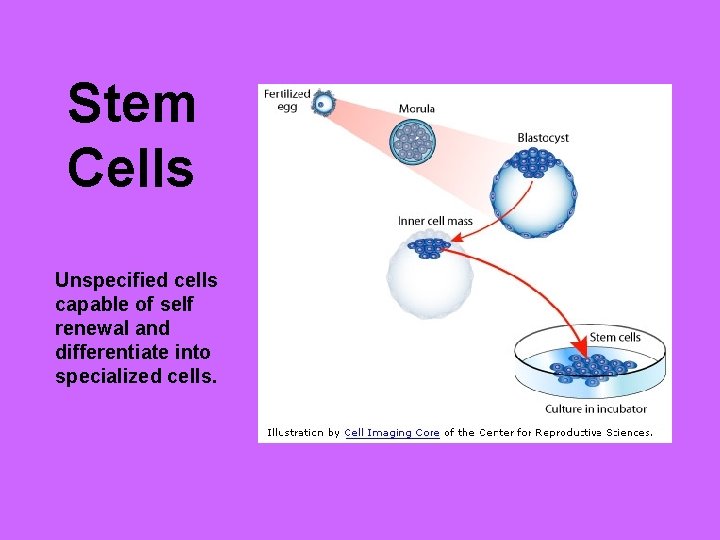 Stem Cells

Unspecified cells capable of self renewal and differentiate into specialized cells.

Fertilized egg

Morula

Blastocyst

Inner cell mass

Stem cells

Culture in incubator

Illustration by Cell Imaging Core of the Center for Reproductive Sciences.